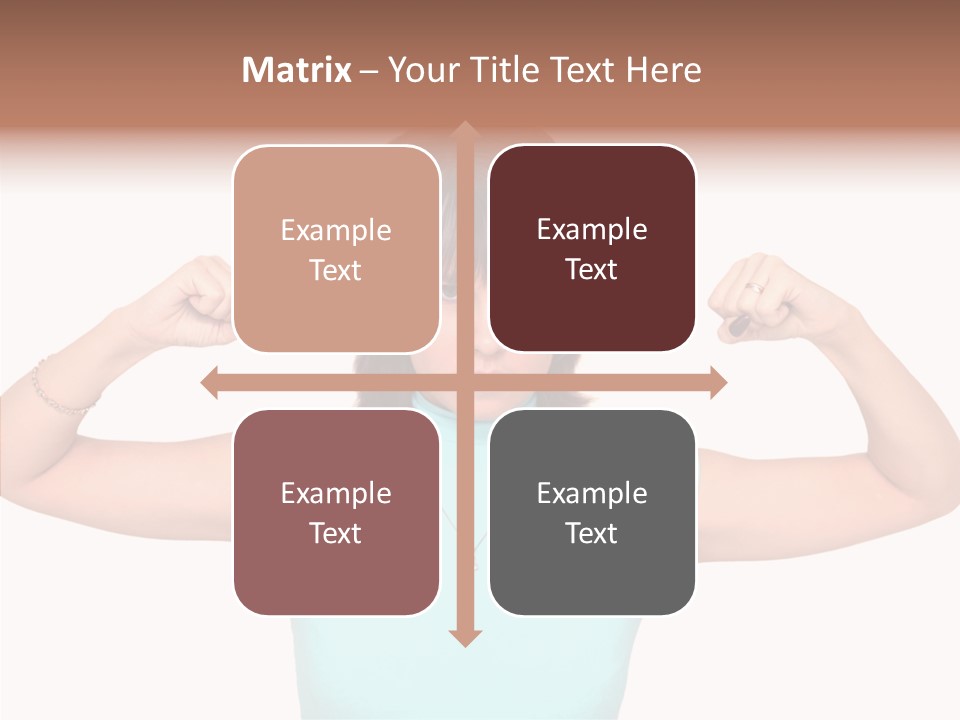 Matrix – Your Title Text Here

Example Text

Example Text

Example Text

Example Text